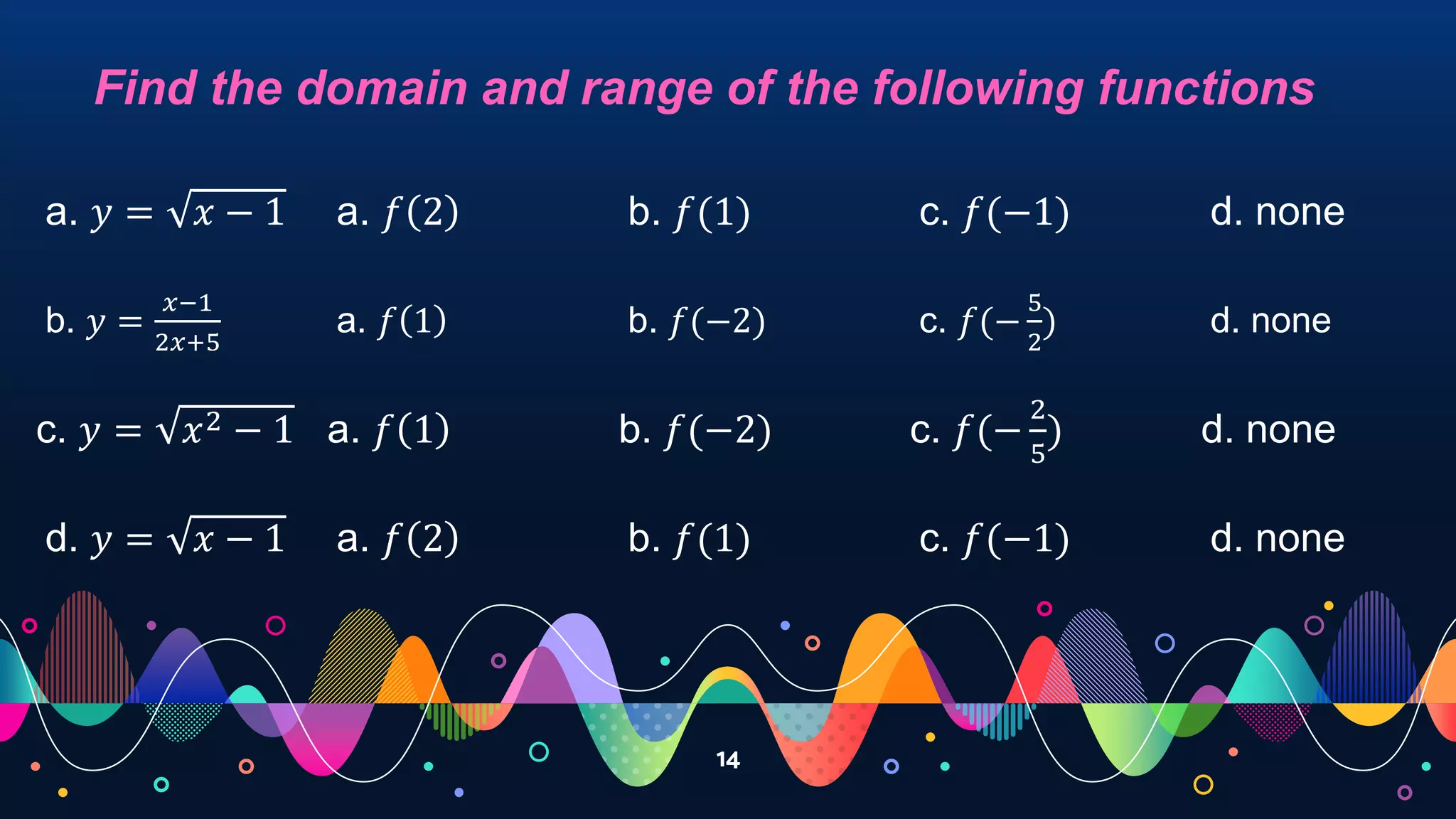 Find the domain and range of the following functions

a. $y = \sqrt{x-1}$ a. $f(2)$ b. $f(1)$ c. $f(-1)$ d. none

b. $y = \frac{x-1}{2x+5}$ a. $f(1)$ b. $f(-2)$ c. $f(-\frac{5}{2})$ d. none

c. $y = \sqrt{x^2-1}$ a. $f(1)$ b. $f(-2)$ c. $f(-\frac{2}{5})$ d. none

d. $y = \sqrt{x-1}$ a. $f(2)$ b. $f(1)$ c. $f(-1)$ d. none

14